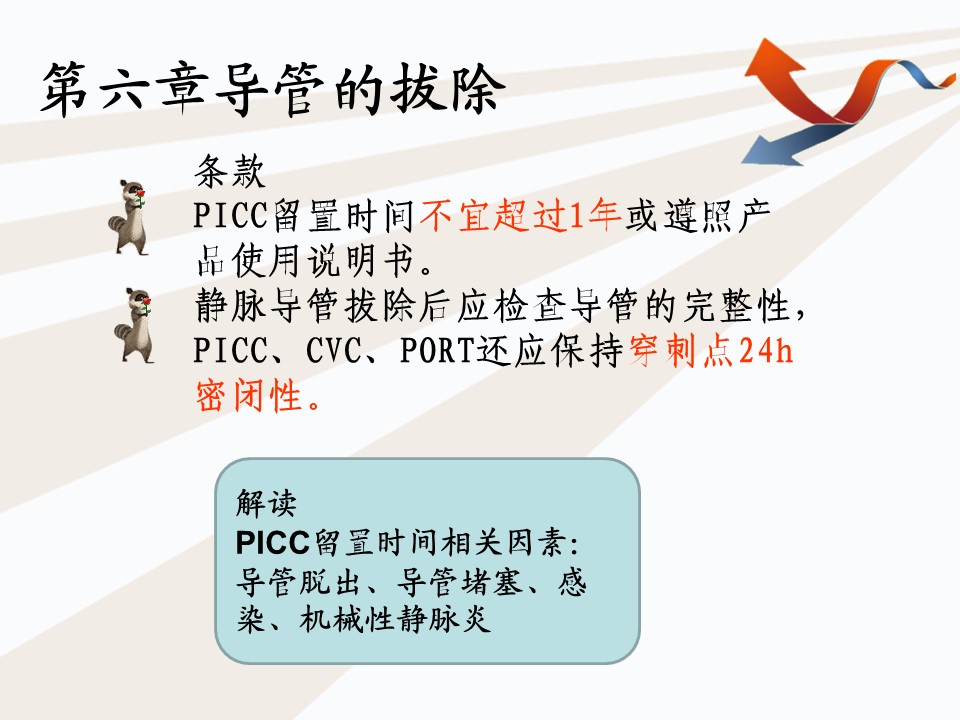 第六章导管的拔除

条款

PICC留置时间不宜超过1年或遵照产品使用说明书。

静脉导管拔除后应检查导管的完整性，PICC、CVC、PORT还应保持穿刺点24h密闭性。

解读
PICC留置时间相关因素：导管脱出、导管堵塞、感染、机械性静脉炎